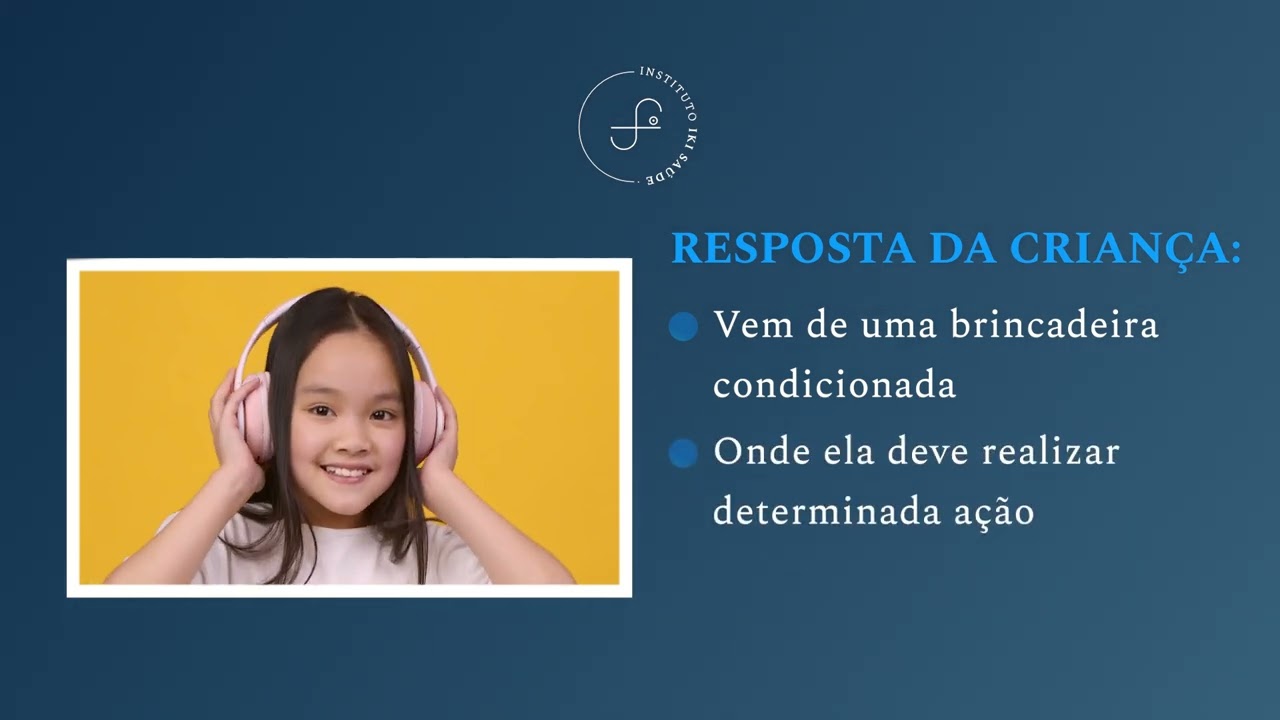 INSTITUTO IKI SAÚDE

RESPOSTA DA CRIANÇA:

Vem de uma brincadeira condicionada

Onde ela deve realizar determinada ação